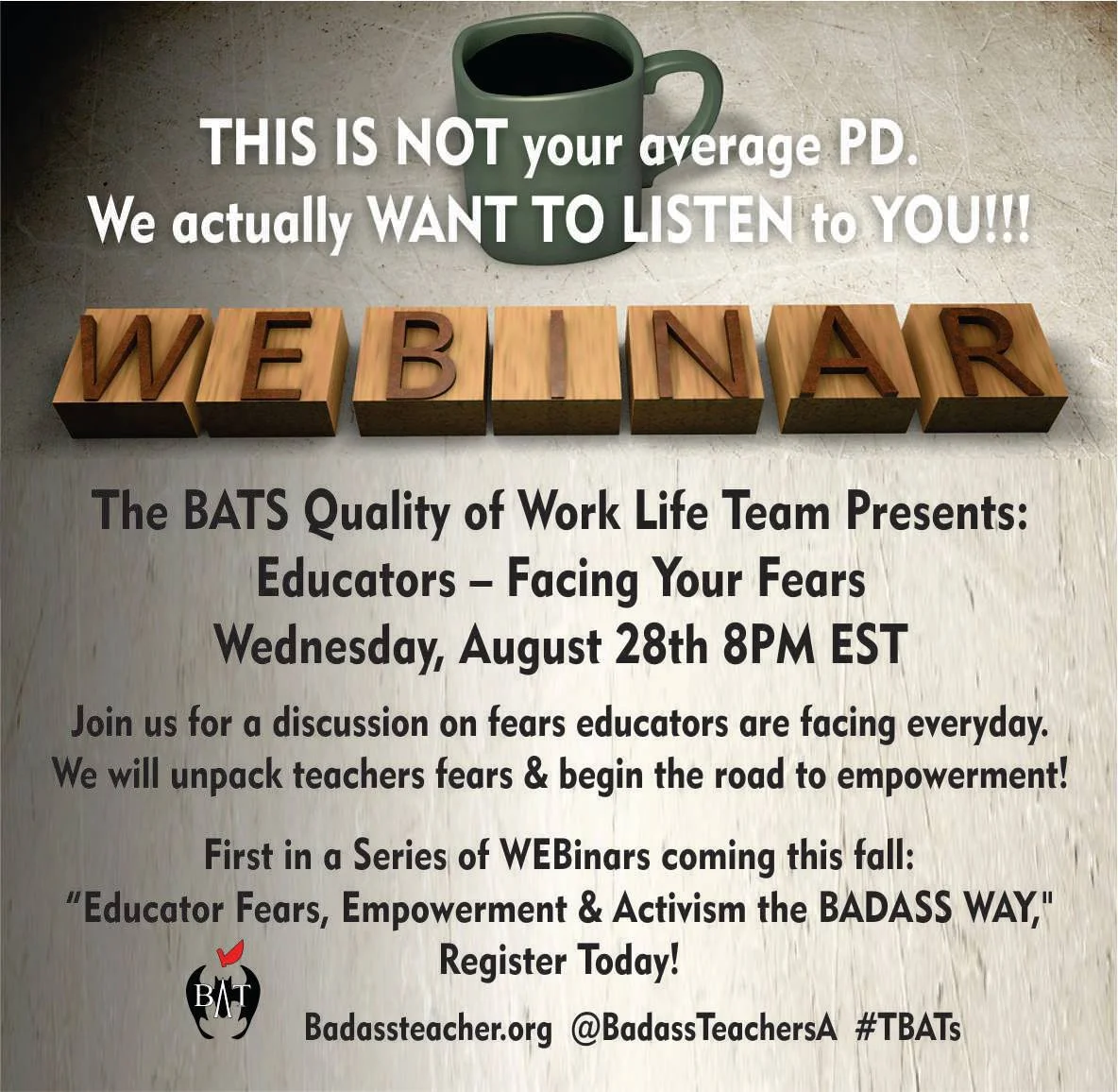 THIS IS NOT your average PD.
We actually WANT TO LISTEN to YOU!!!

WEBINAR

The BATS Quality of Work Life Team Presents:
Educators – Facing Your Fears
Wednesday, August 28th 8PM EST

Join us for a discussion on fears educators are facing everyday. We will unpack teachers fears & begin the road to empowerment!

First in a Series of WEBinars coming this fall:
"Educator Fears, Empowerment & Activism the BADASS WAY,"
Register Today!

BAT

Badassteacher.org @BadassTeachersA #TBATs